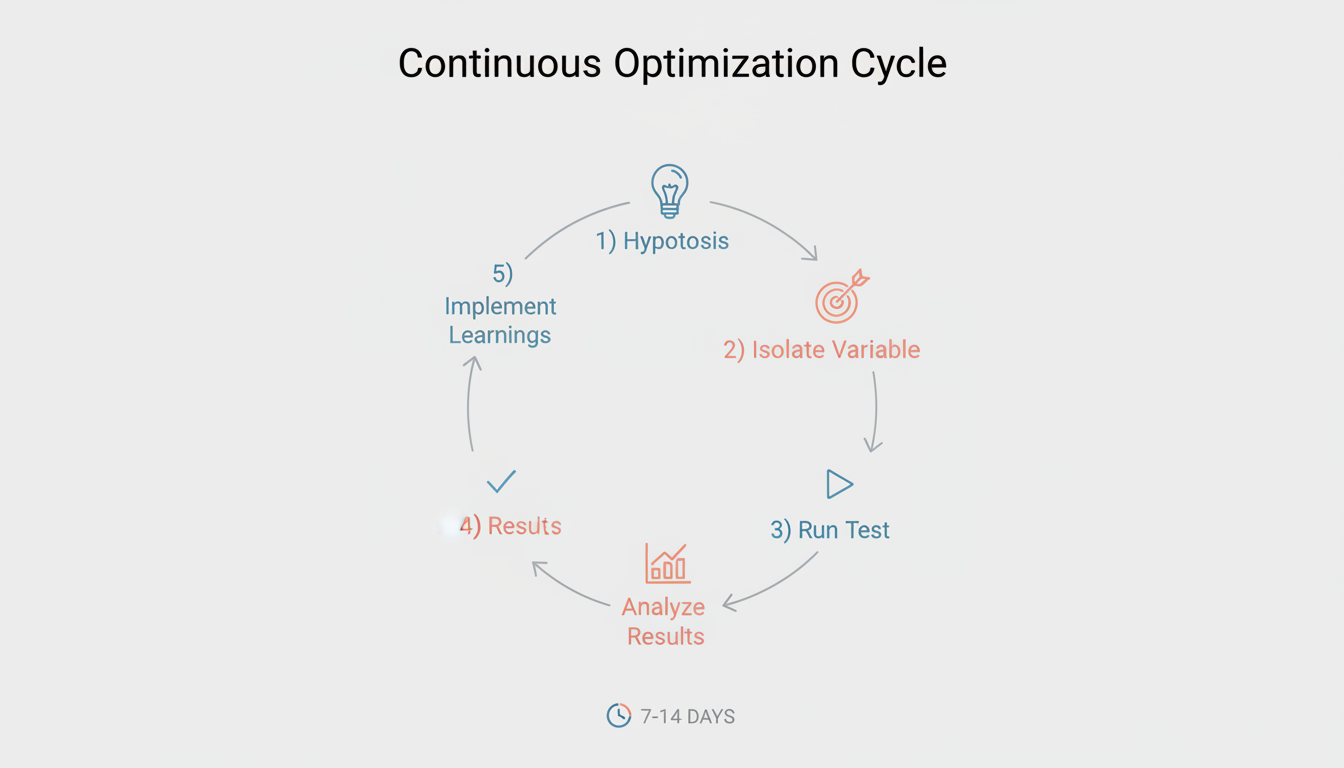 Continuous Optimization Cycle

1) Hypotosis

2) Isolate Variable

3) Run Test

Analyze Results

4) Results

5) Implement Learnings

7-14 DAYS